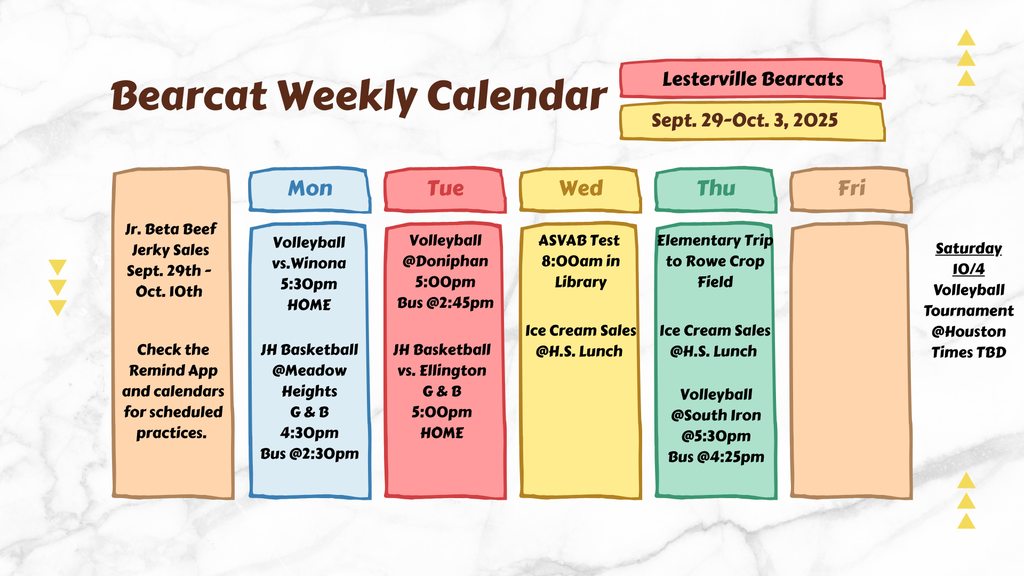 Bearcat Weekly Calendar

Lesterville Bearcats

Sept. 29-Oct. 3, 2025

Jr. Beta Beef Jerky Sales Sept. 29th - Oct. 10th

Check the Remind App and calendars for scheduled practices.

Mon

Volleyball vs.Winona 5:30pm HOME

JH Basketball @Meadow Heights G & B 4:30pm Bus @2:30pm

Tue

Volleyball @Doniphan 5:00pm Bus @2:45pm

JH Basketball vs. Ellington G & B 5:00pm HOME

Wed

ASVAB Test 8:00am in Library

Ice Cream Sales @H.S. Lunch

Thu

Elementary Trip to Rowe Crop Field

Ice Cream Sales @H.S. Lunch

Volleyball @South Iron @5:30pm Bus @4:25pm

Fri

Saturday 10/4

Volleyball Tournament @Houston Times TBD